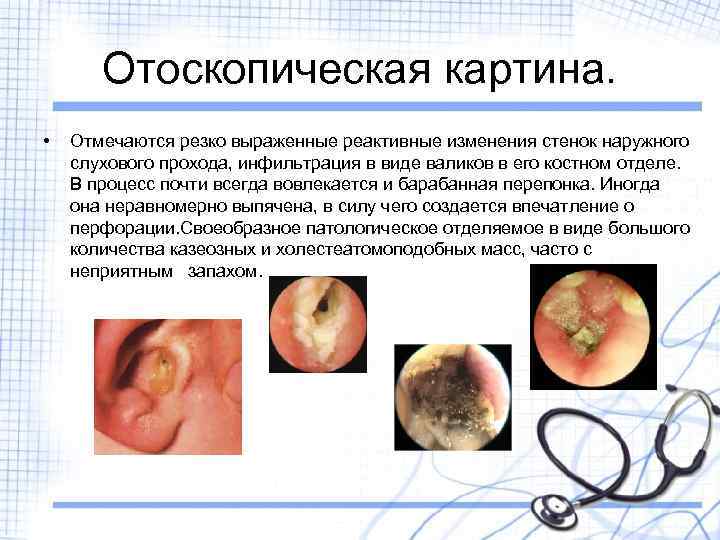 Отоскопическая картина.

• Отмечаются резко выраженные реактивные изменения стенок наружного слухового прохода, инфильтрация в виде валиков в его костном отделе. В процесс почти всегда вовлекается и барабанная перепонка. Иногда она неравномерно выпячена, в силу чего создается впечатление о перфорации.Своеобразное патологическое отделяемое в виде большого количества казеозных и холестеатомоподобных масс, часто с неприятным запахом.